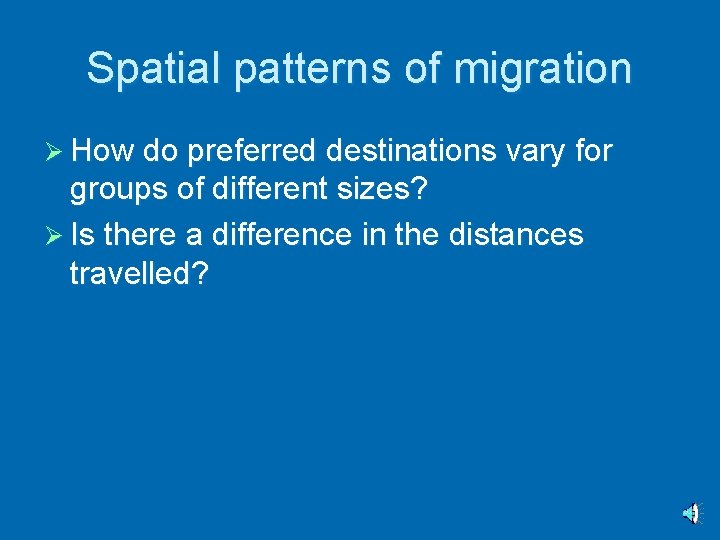 Spatial patterns of migration

➢ How do preferred destinations vary for groups of different sizes?

➢ Is there a difference in the distances travelled?